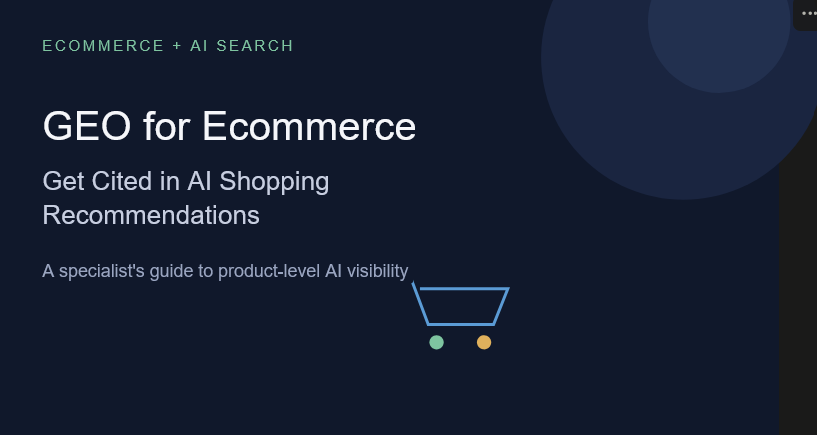 ECOMMERCE + AI SEARCH

GEO for Ecommerce

Get Cited in AI Shopping Recommendations

A specialist's guide to product-level AI visibility